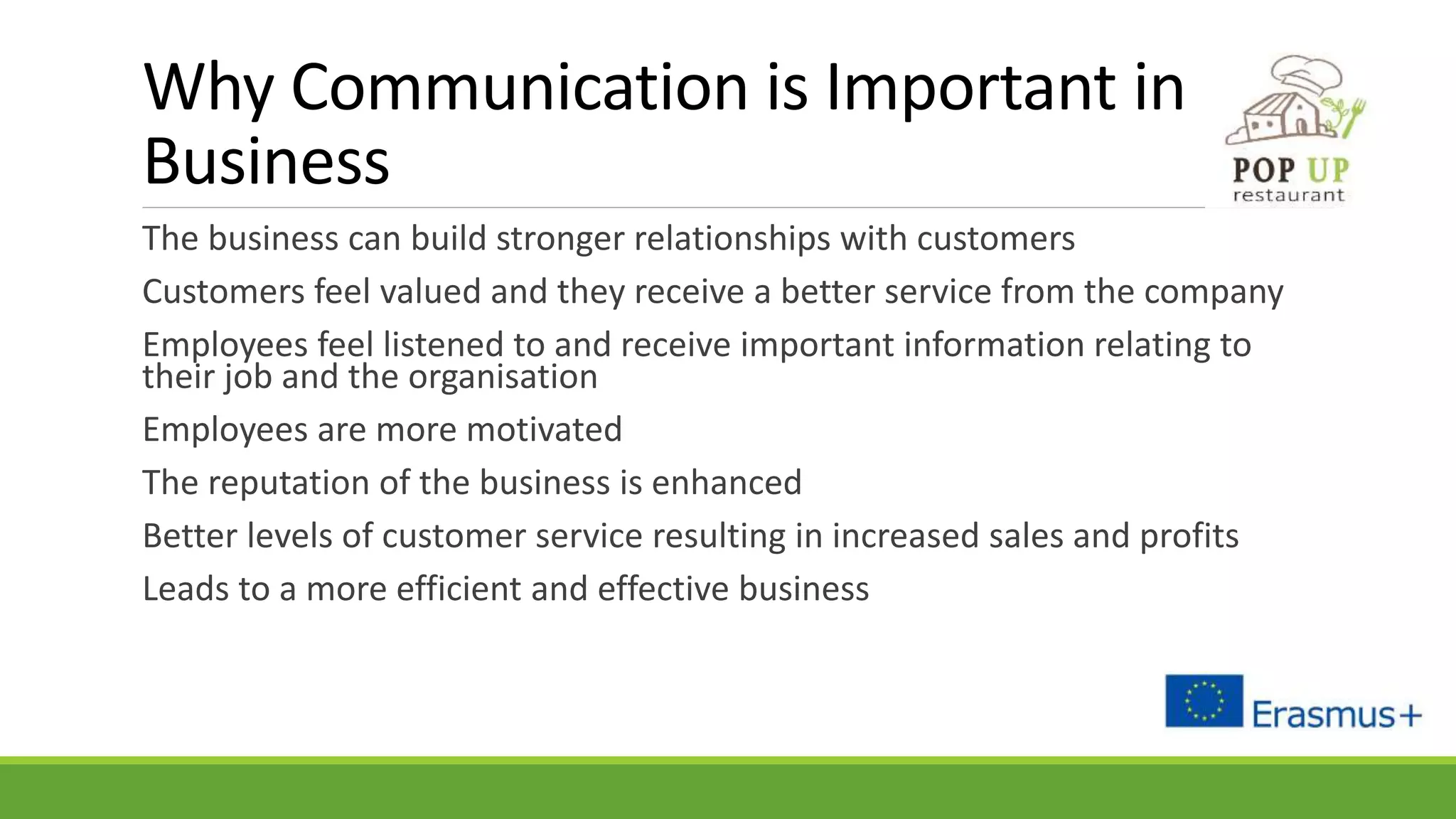 Why Communication is Important in Business

POP UP restaurant

The business can build stronger relationships with customers

Customers feel valued and they receive a better service from the company

Employees feel listened to and receive important information relating to their job and the organisation

Employees are more motivated

The reputation of the business is enhanced

Better levels of customer service resulting in increased sales and profits

Leads to a more efficient and effective business

Erasmus+